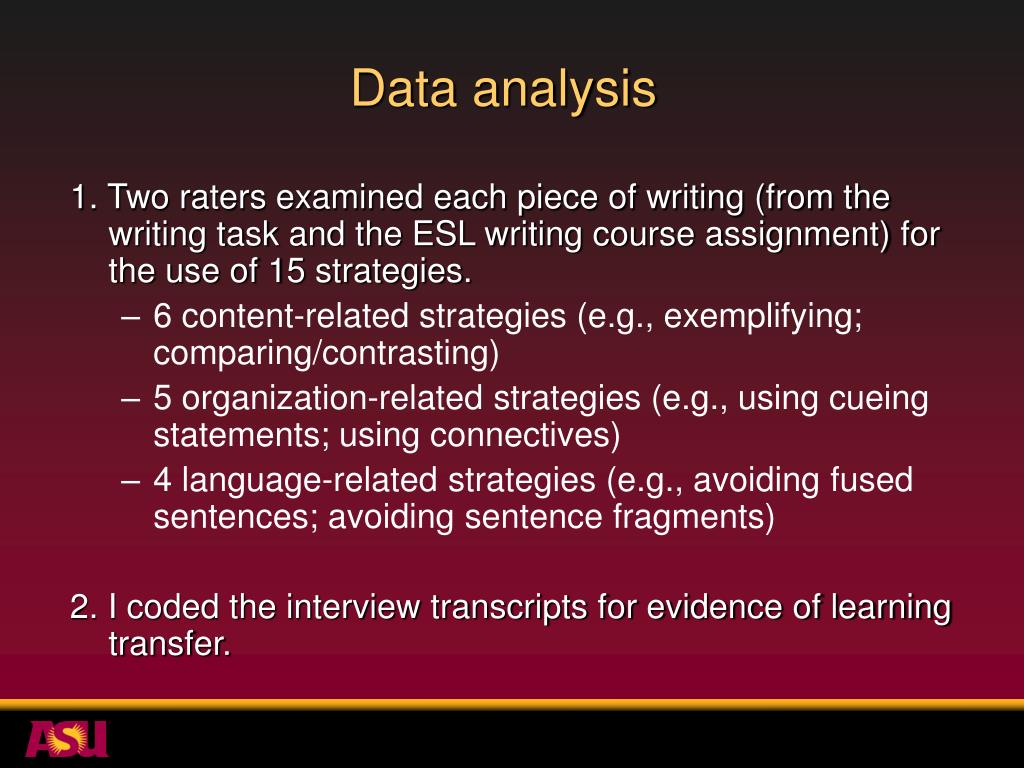 Data analysis

1. Two raters examined each piece of writing (from the writing task and the ESL writing course assignment) for the use of 15 strategies.

– 6 content-related strategies (e.g., exemplifying; comparing/contrasting)
– 5 organization-related strategies (e.g., using cueing statements; using connectives)
– 4 language-related strategies (e.g., avoiding fused sentences; avoiding sentence fragments)

2. I coded the interview transcripts for evidence of learning transfer.

ASU